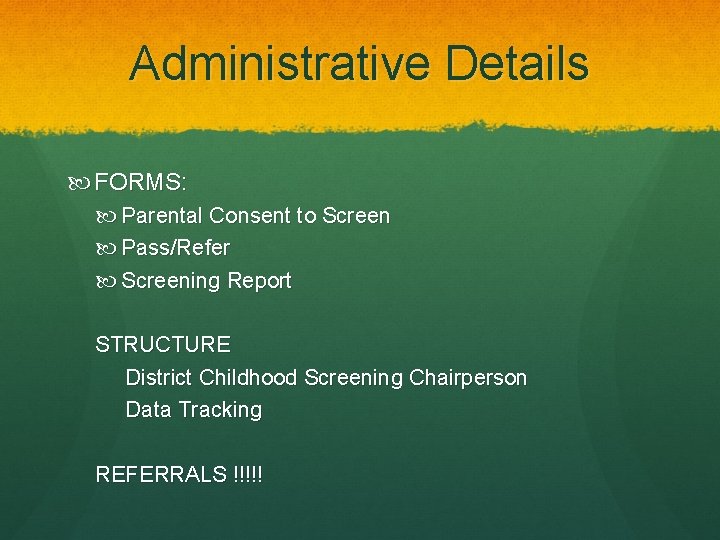 Administrative Details

FORMS:
Parental Consent to Screen
Pass/Refer
Screening Report

STRUCTURE
District Childhood Screening Chairperson
Data Tracking

REFERRALS !!!!!